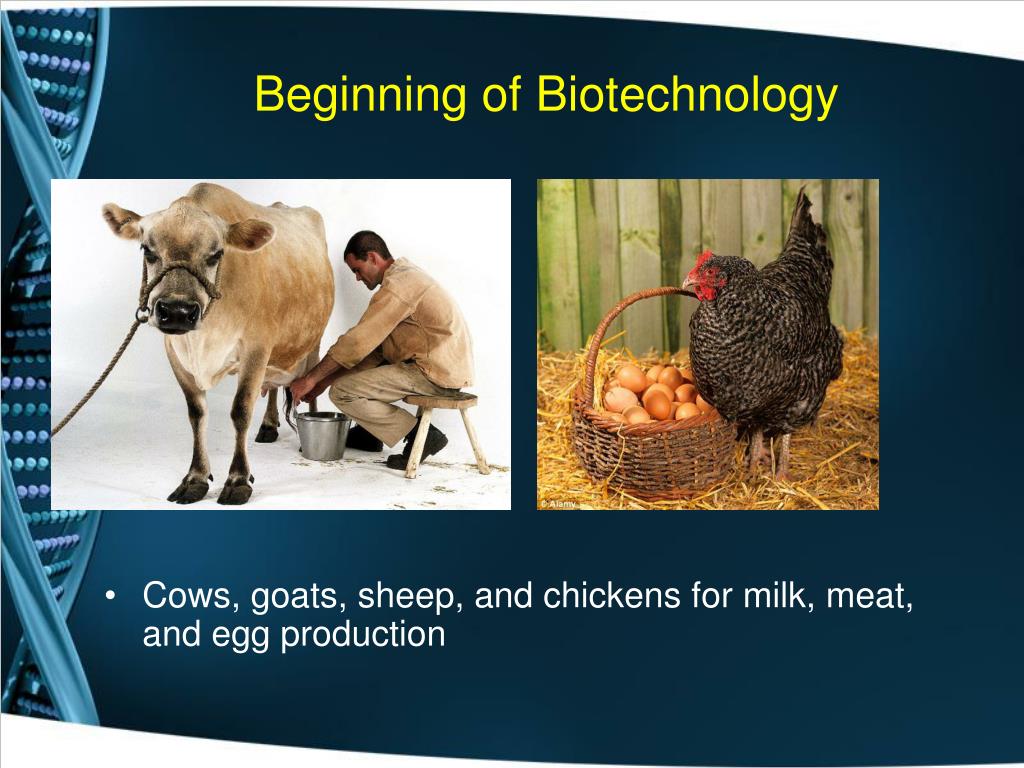 Beginning of Biotechnology

© Alamy

• Cows, goats, sheep, and chickens for milk, meat, and egg production